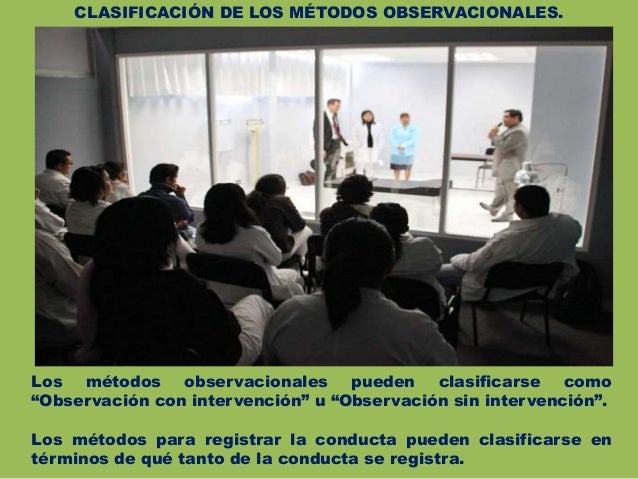 CLASIFICACIÓN DE LOS MÉTODOS OBSERVACIONALES.

Los métodos observacionales pueden clasificarse como “Observación con intervención” u “Observación sin intervención”.

Los métodos para registrar la conducta pueden clasificarse en términos de qué tanto de la conducta se registra.